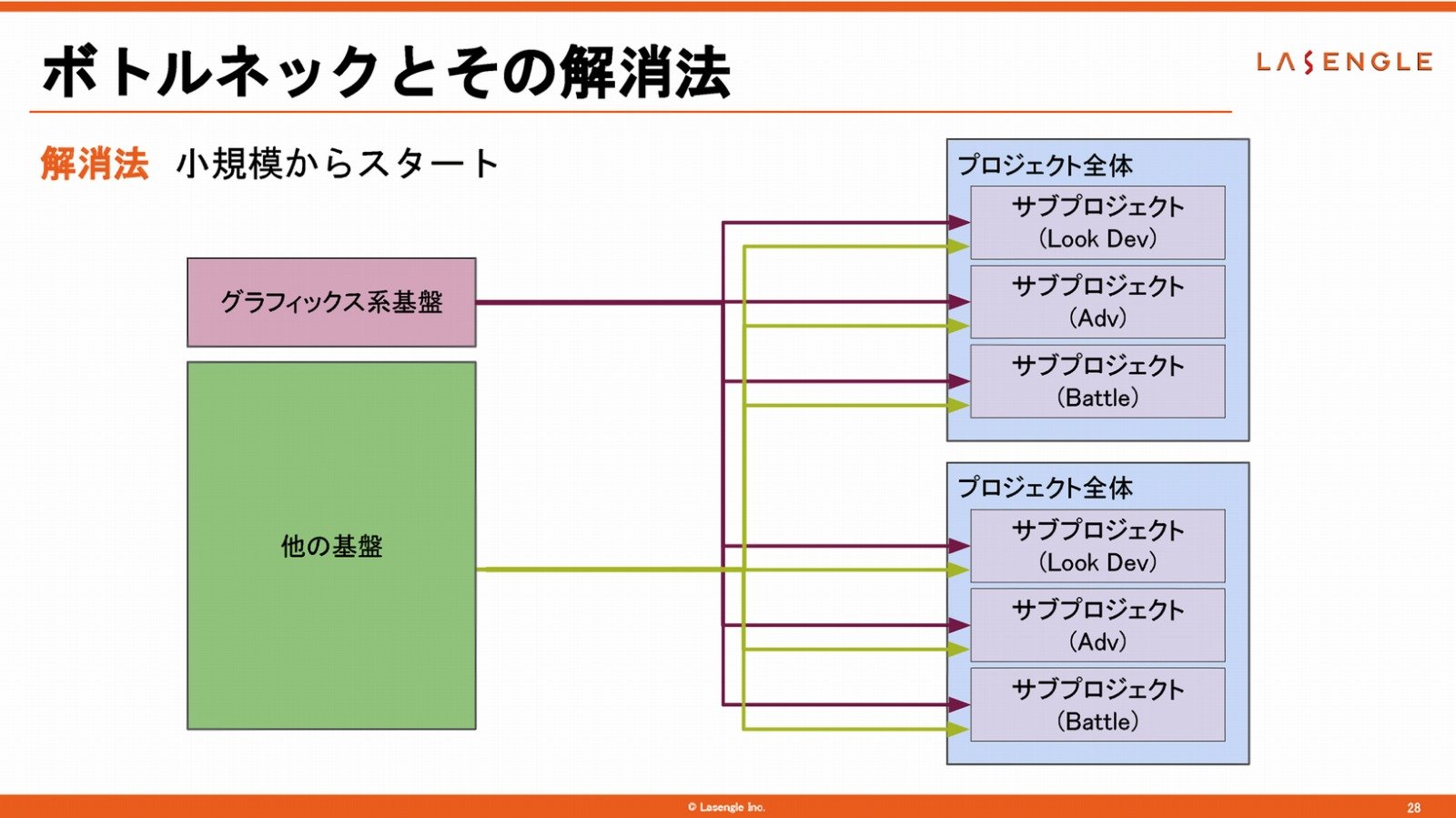 ボトルネックとその解消法

LASENGLE

解消法　小規模からスタート

グラフィックス系基盤

他の基盤

プロジェクト全体

サブプロジェクト
(Look Dev)

サブプロジェクト
(Adv)

サブプロジェクト
(Battle)

プロジェクト全体

サブプロジェクト
(Look Dev)

サブプロジェクト
(Adv)

サブプロジェクト
(Battle)

© Lasengle Inc.

28